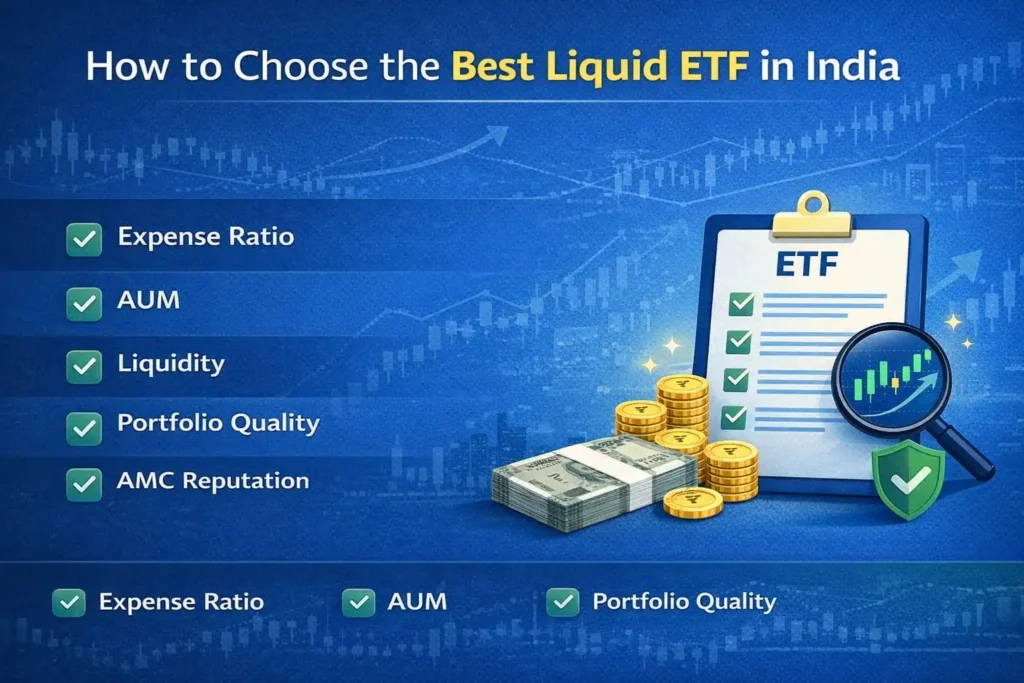 How to Choose the Best Liquid ETF in India

Expense Ratio

AUM

Liquidity

Portfolio Quality

AMC Reputation

ETF

Expense Ratio AUM Portfolio Quality